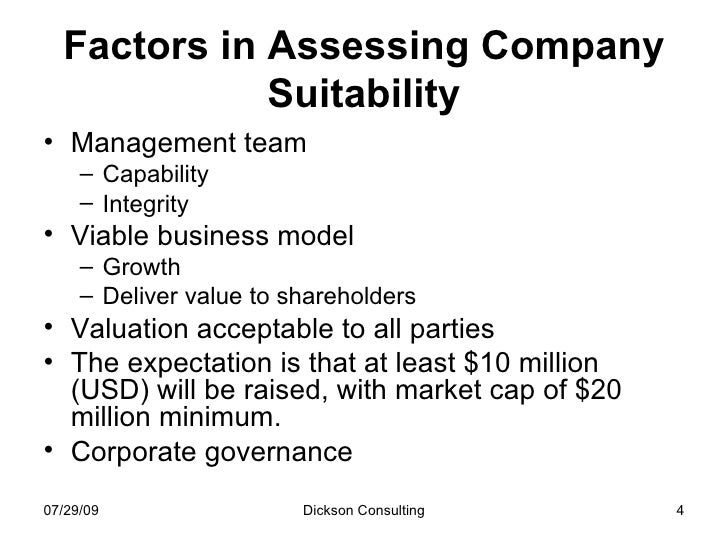 Factors in Assessing Company Suitability

• Management team
 – Capability
 – Integrity
• Viable business model
 – Growth
 – Deliver value to shareholders
• Valuation acceptable to all parties
• The expectation is that at least \$10 million (USD) will be raised, with market cap of \$20 million minimum.
• Corporate governance

07/29/09 Dickson Consulting 4